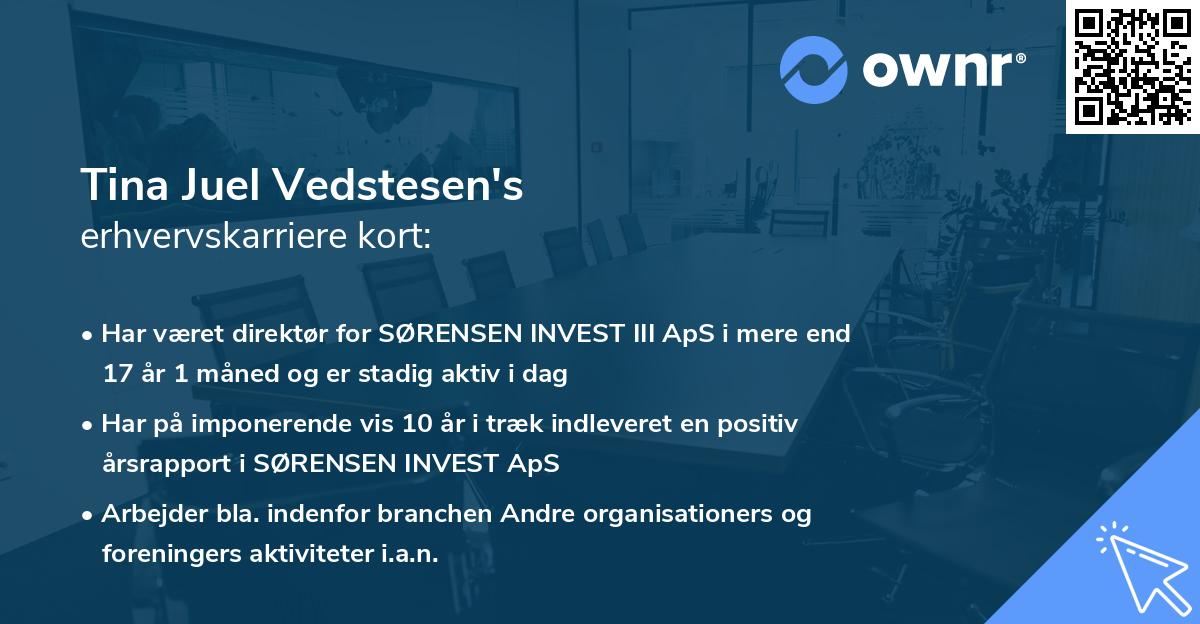 ownr®

Tina Juel Vedstesen's
erhvervskarriere kort:

• Har været direktør for SØRENSEN INVEST III ApS i mere end 17 år 1 måned og er stadig aktiv i dag

• Har på imponerende vis 10 år i træk indleveret en positiv årsrapport i SØRENSEN INVEST ApS

• Arbejder bla. indenfor branchen Andre organisationers og foreningers aktiviteter i.a.n.